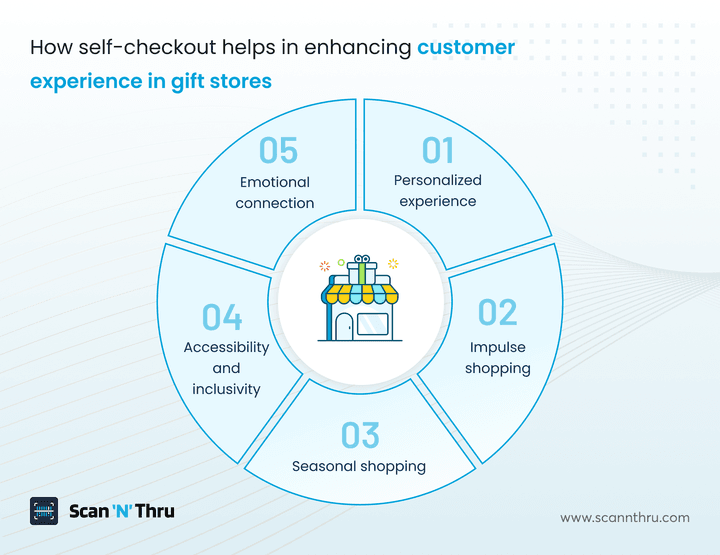 How self-checkout helps in enhancing customer experience in gift stores

01
Personalized experience

02
Impulse shopping

03
Seasonal shopping

04
Accessibility and inclusivity

05
Emotional connection

Scan 'N' Thru

www.scannthru.com